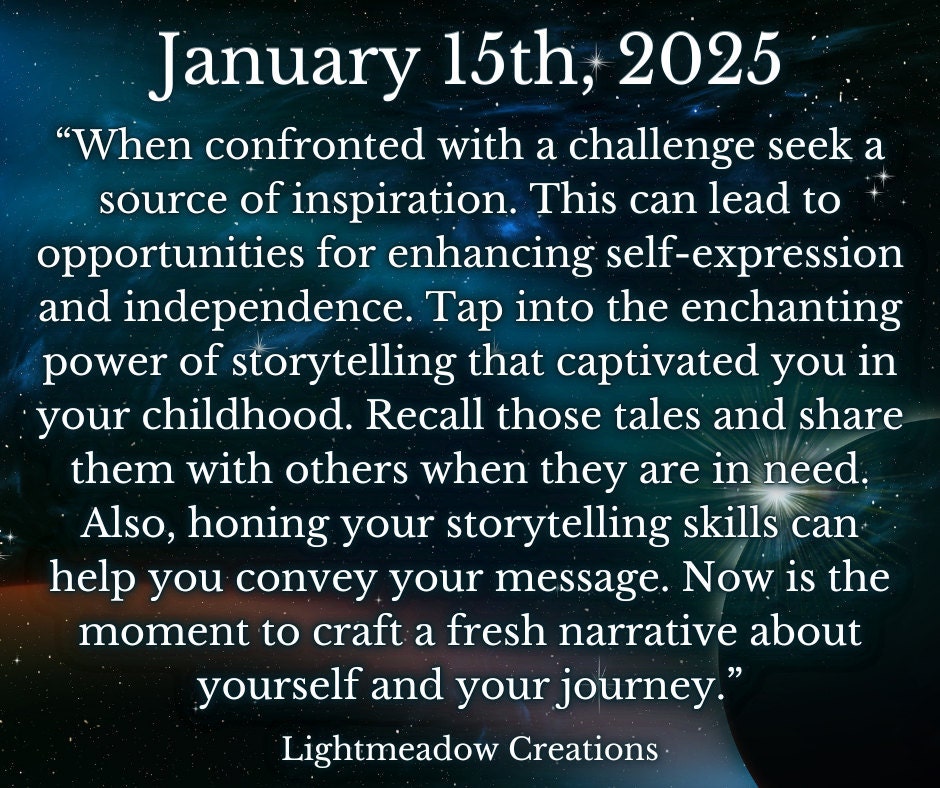 January 15th, 2025

“When confronted with a challenge seek a source of inspiration. This can lead to opportunities for enhancing self-expression and independence. Tap into the enchanting power of storytelling that captivated you in your childhood. Recall those tales and share them with others when they are in need. Also, honing your storytelling skills can help you convey your message. Now is the moment to craft a fresh narrative about yourself and your journey.”

Lightmeadow Creations